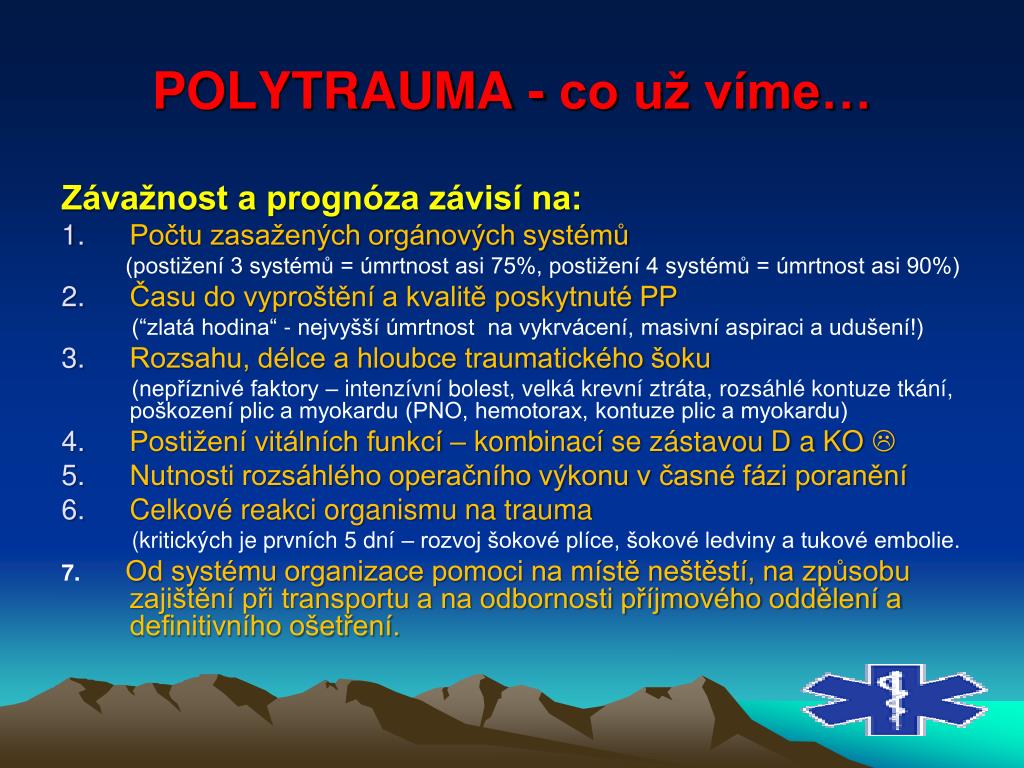 POLYTRAUMA - co už víme…

Závažnost a prognóza závisí na:

1. Počtu zasažených orgánových systémů
(postižení 3 systémů = úmrtnost asi 75%, postižení 4 systémů = úmrtnost asi 90%)

2. Času do vyproštění a kvalitě poskytnuté PP
(“zlatá hodina“ - nejvyšší úmrtnost na vykrvácení, masivní aspiraci a udušení!)

3. Rozsahu, délce a hloubce traumatického šoku
(nepříznivé faktory – intenzívní bolest, velká krevní ztráta, rozsáhlé kontuze tkání, poškození plic a myokardu (PNO, hemotorax, kontuze plic a myokardu)

4. Postižení vitálních funkcí – kombinací se zástavou D a KO ☹

5. Nutnosti rozsáhlého operačního výkonu v časné fázi poranění

6. Celkové reakci organismu na trauma
(kritických je prvních 5 dní – rozvoj šokové plíce, šokové ledviny a tukové embolie.

7. Od systému organizace pomoci na místě neštěstí, na způsobu zajištění při transportu a na odbornosti příjmového oddělení a definitivního ošetření.